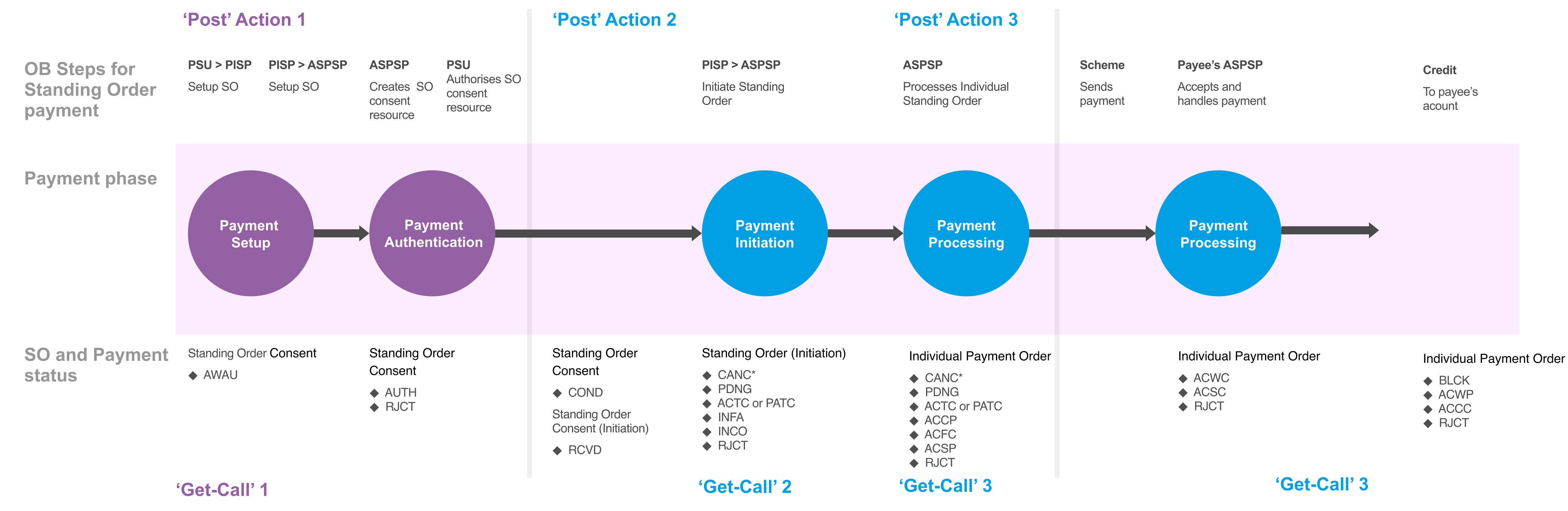 ‘Post’ Action 1

‘Post’ Action 2

‘Post’ Action 3

OB Steps for Standing Order payment

PSU > PISP
Setup SO

PISP > ASPSP
Setup SO

ASPSP
Creates SO consent resource

PSU
Authorises SO consent resource

PISP > ASPSP
Initiate Standing Order

ASPSP
Processes Individual Standing Order

Scheme
Sends payment

Payee’s ASPSP
Accepts and handles payment

Credit
To payee’s acount

Payment phase

Payment Setup

Payment Authentication

Payment Initiation

Payment Processing

Payment Processing

SO and Payment status

Standing Order Consent
◆ AWAU

Standing Order Consent
◆ AUTH
◆ RJCT

Standing Order Consent
◆ COND
Standing Order Consent (Initiation)
◆ RCVD

Standing Order (Initiation)
◆ CANC*
◆ PDNG
◆ ACTC or PATC
◆ INFA
◆ INCO
◆ RJCT

Individual Payment Order
◆ CANC*
◆ PDNG
◆ ACTC or PATC
◆ ACCP
◆ ACFC
◆ ACSP
◆ RJCT

Individual Payment Order
◆ ACWC
◆ ACSC
◆ RJCT

Individual Payment Order
◆ BLCK
◆ ACWP
◆ ACCC
◆ RJCT

‘Get-Call’ 1

‘Get-Call’ 2

‘Get-Call’ 3

‘Get-Call’ 3